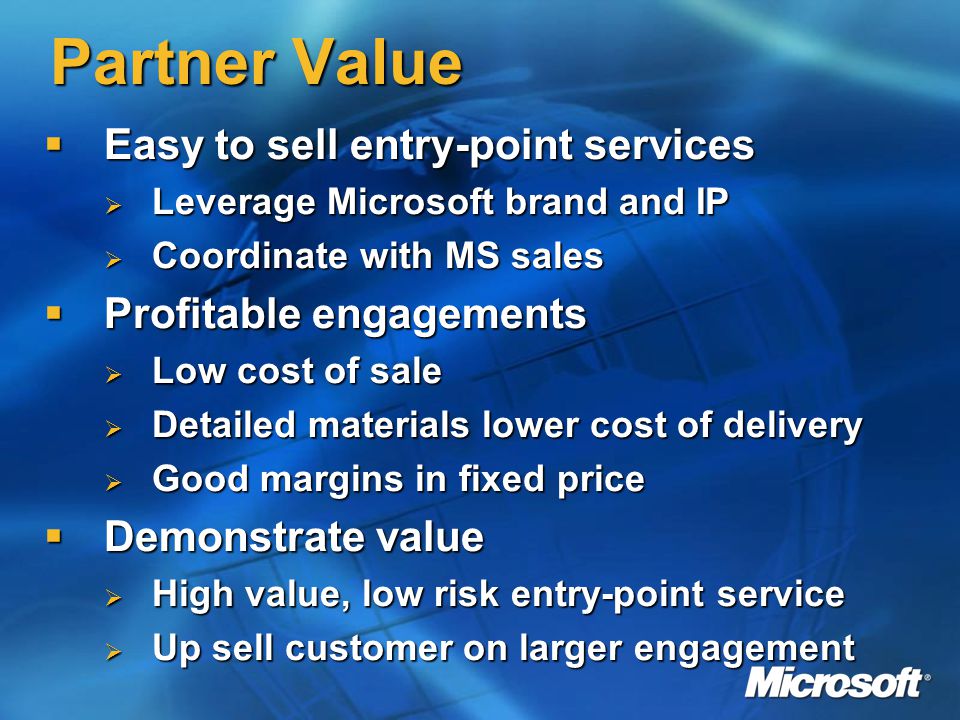 Partner Value

- Easy to sell entry-point services
  - Leverage Microsoft brand and IP
  - Coordinate with MS sales
- Profitable engagements
  - Low cost of sale
  - Detailed materials lower cost of delivery
  - Good margins in fixed price
- Demonstrate value
  - High value, low risk entry-point service
  - Up sell customer on larger engagement

Microsoft®